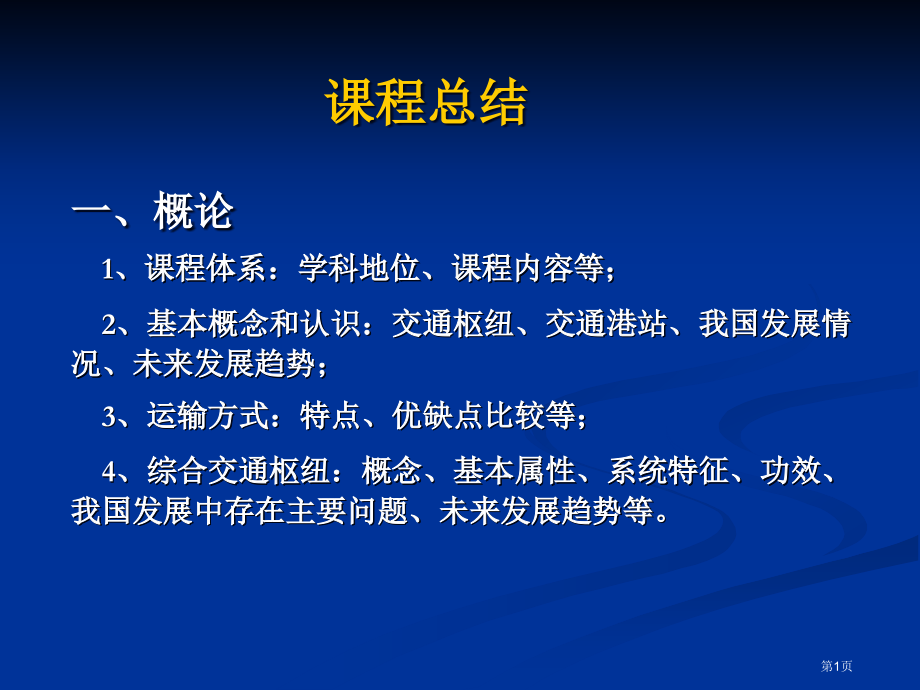 课程总结

一、概论

1、课程体系：学科地位、课程内容等；

2、基本概念和认识：交通枢纽、交通港站、我国发展情况、未来发展趋势；

3、运输方式：特点、优缺点比较等；

4、综合交通枢纽：概念、基本属性、系统特征、功效、我国发展中存在主要问题、未来发展趋势等。

第1页